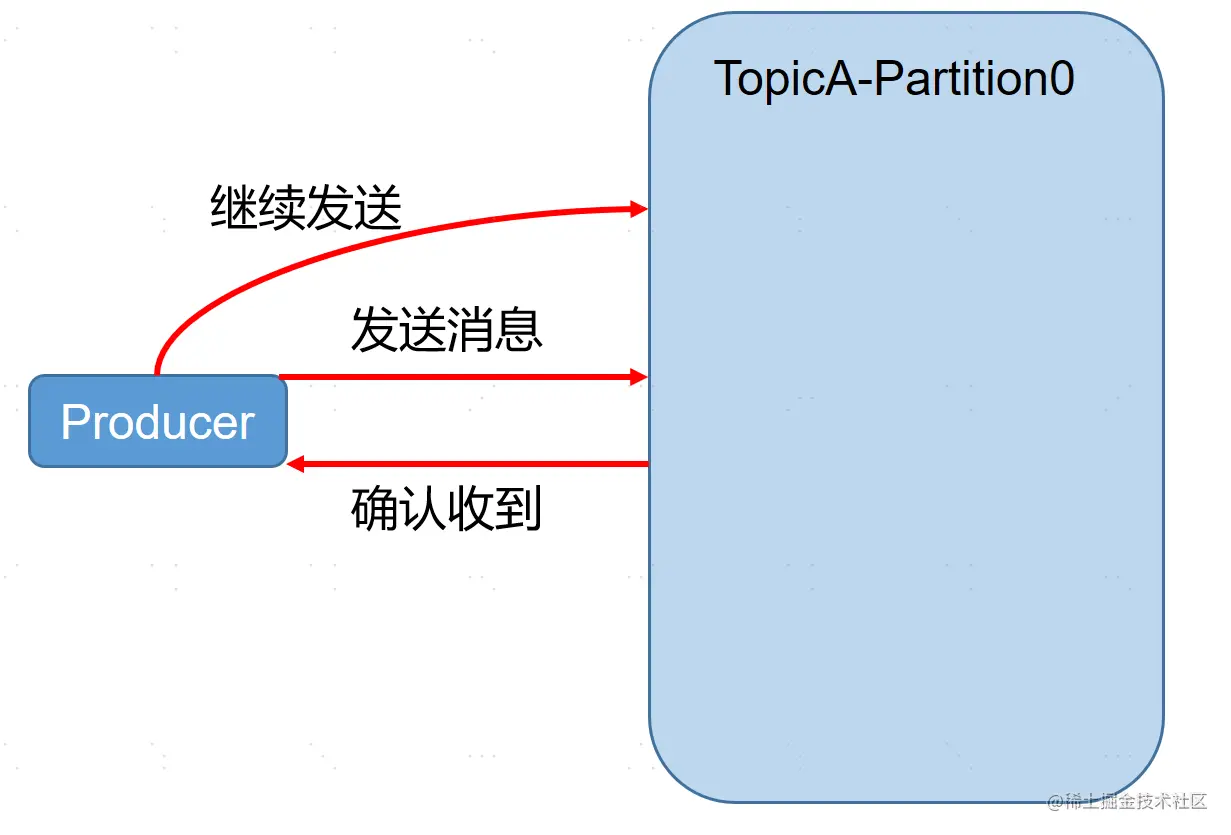 TopicA-Partition0

继续发送

发送消息

Producer

确认收到

@稀土掘金技术社区